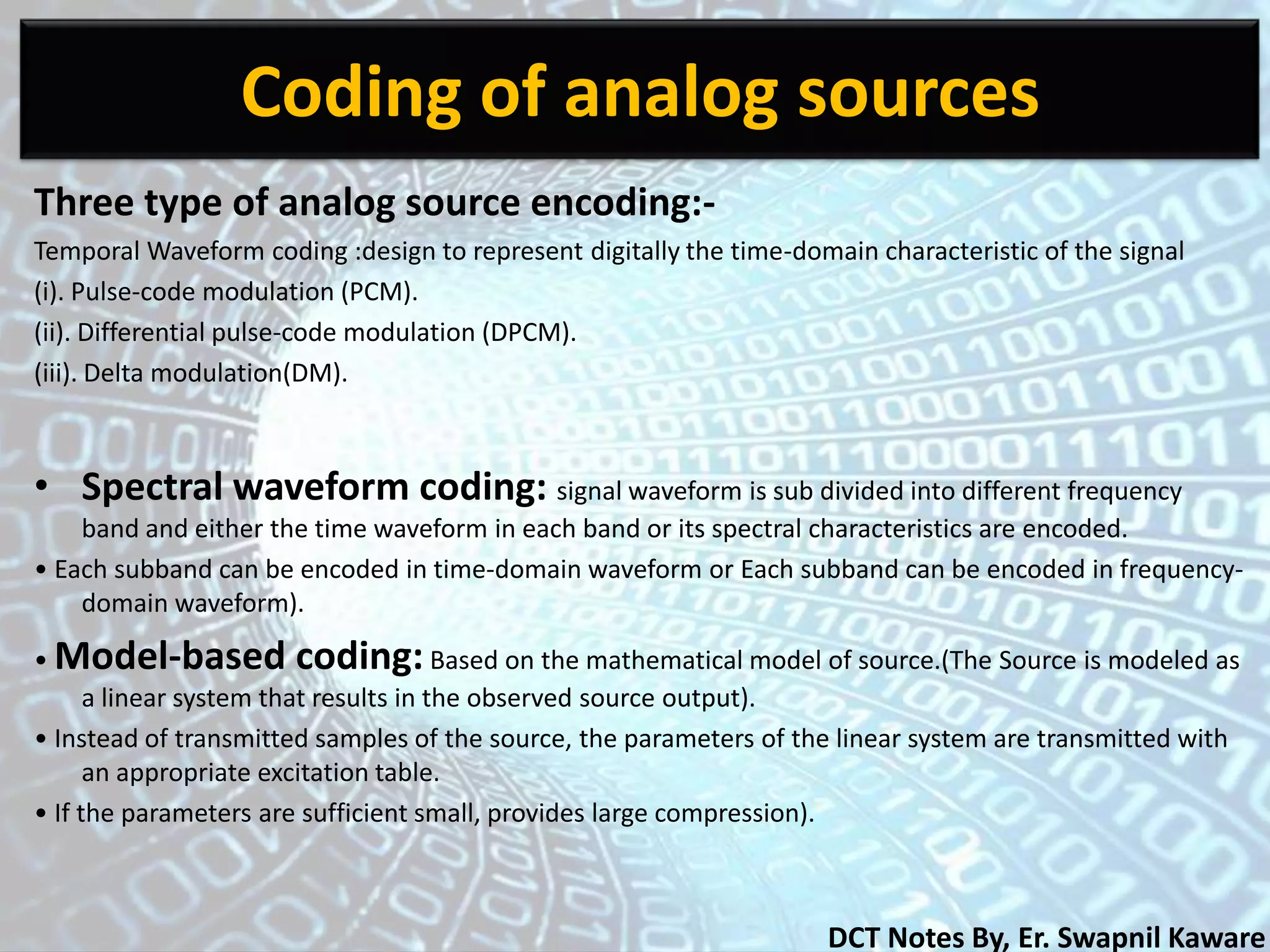 Coding of analog sources

Three type of analog source encoding:-

Temporal Waveform coding :design to represent digitally the time-domain characteristic of the signal

(i). Pulse-code modulation (PCM).

(ii). Differential pulse-code modulation (DPCM).

(iii). Delta modulation(DM).

• Spectral waveform coding: signal waveform is sub divided into different frequency band and either the time waveform in each band or its spectral characteristics are encoded.

• Each subband can be encoded in time-domain waveform or Each subband can be encoded in frequency-domain waveform).

• Model-based coding: Based on the mathematical model of source.(The Source is modeled as a linear system that results in the observed source output).

• Instead of transmitted samples of the source, the parameters of the linear system are transmitted with an appropriate excitation table.

• If the parameters are sufficient small, provides large compression).

DCT Notes By, Er. Swapnil Kaware